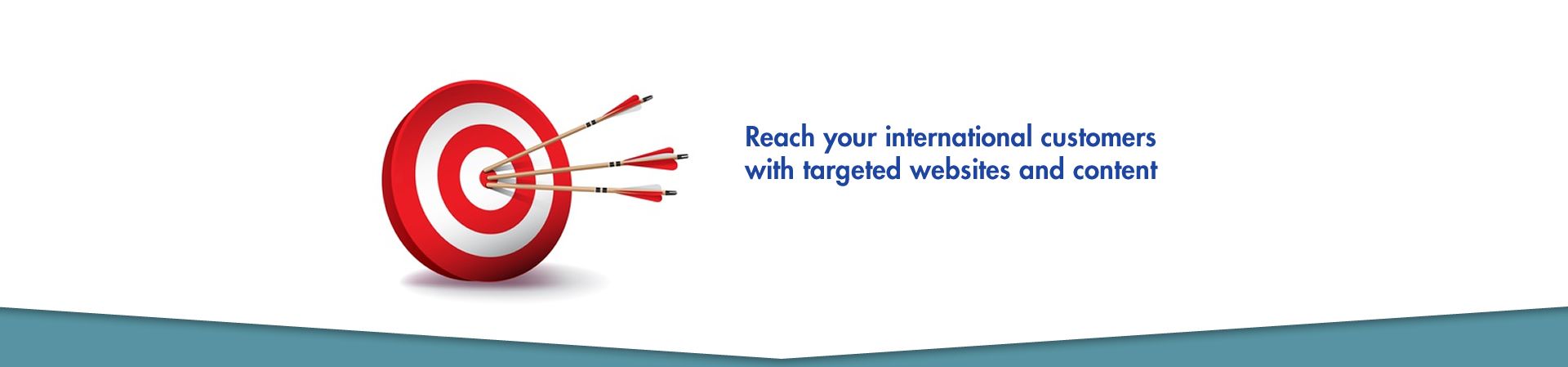 Reach your international customers with targeted websites and content